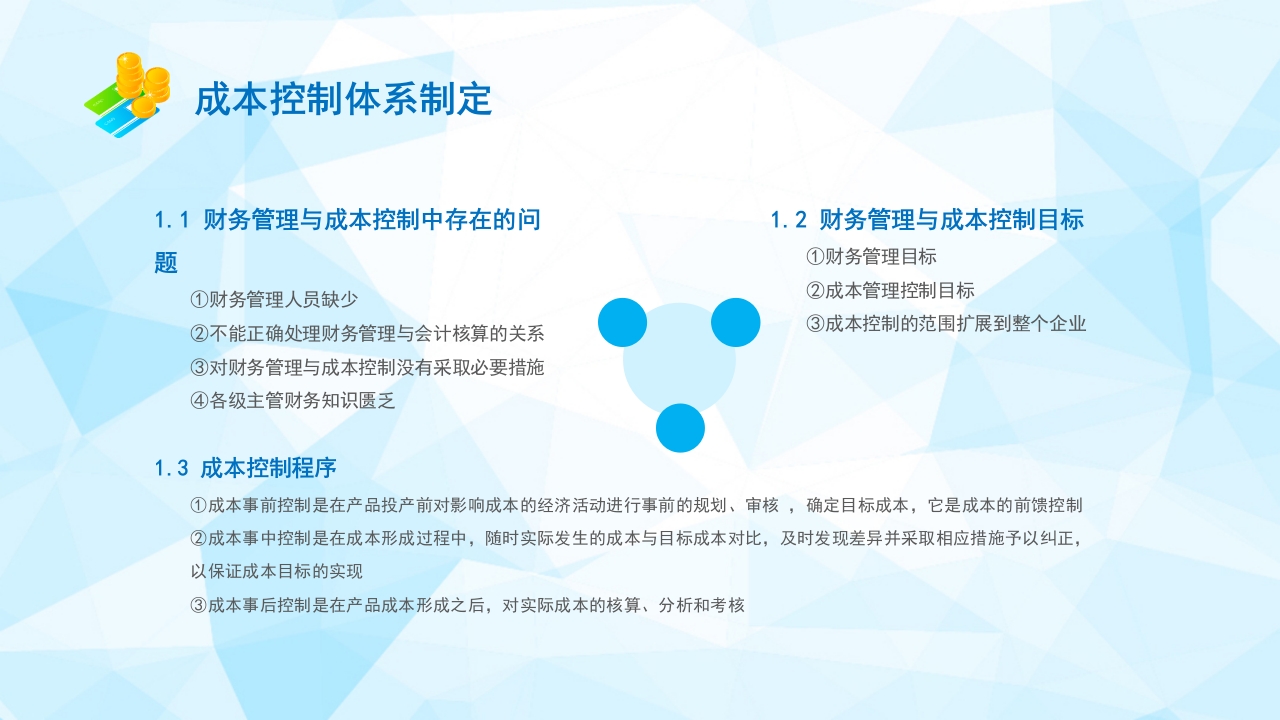 成本控制体系制定

1.1 财务管理与成本控制中存在的问题

①财务管理人员缺少
②不能正确处理财务管理与会计核算的关系
③对财务管理与成本控制没有采取必要措施
④各级主管财务知识匮乏

1.2 财务管理与成本控制目标

①财务管理目标
②成本管理控制目标
③成本控制的范围扩展到整个企业

1.3 成本控制程序

①成本事前控制是在产品投产前对影响成本的经济活动进行事前的规划、审核 ，确定目标成本，它是成本的前馈控制
②成本事中控制是在成本形成过程中，随时实际发生的成本与目标成本对比，及时发现差异并采取相应措施予以纠正，以保证成本目标的实现
③成本事后控制是在产品成本形成之后，对实际成本的核算、分析和考核